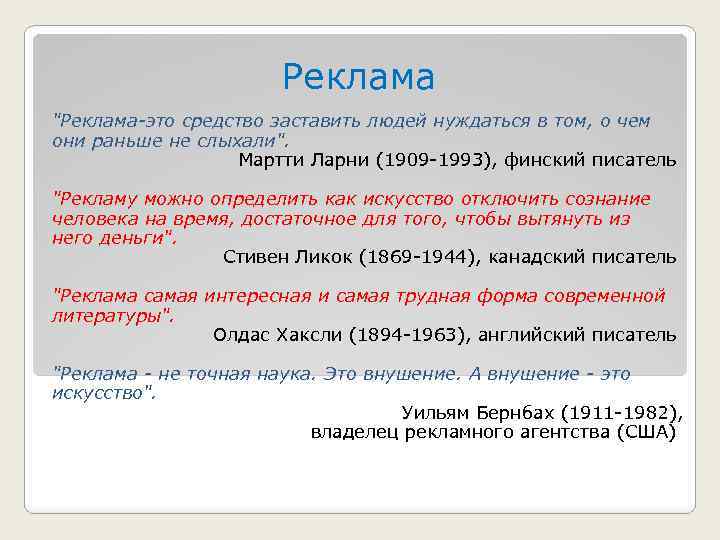 Реклама

"Реклама-это средство заставить людей нуждаться в том, о чем они раньше не слыхали".

Мартти Ларни (1909-1993), финский писатель

"Рекламу можно определить как искусство отключить сознание человека на время, достаточное для того, чтобы вытянуть из него деньги".

Стивен Ликок (1869-1944), канадский писатель

"Реклама самая интересная и самая трудная форма современной литературы".

Олдас Хаксли (1894-1963), английский писатель

"Реклама - не точная наука. Это внушение. А внушение - это искусство".

Уильям Бернбах (1911-1982), владелец рекламного агентства (США)